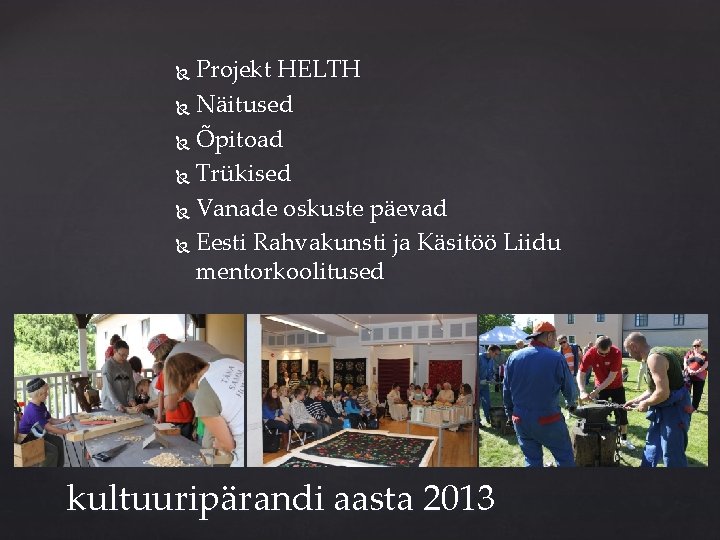 Projekt HELTH
Näitused
Õpitoad
Trükised
Vanade oskuste päevad
Eesti Rahvakunsti ja Käsitöö Liidu mentorkoolitused

kultuuripärandi aasta 2013